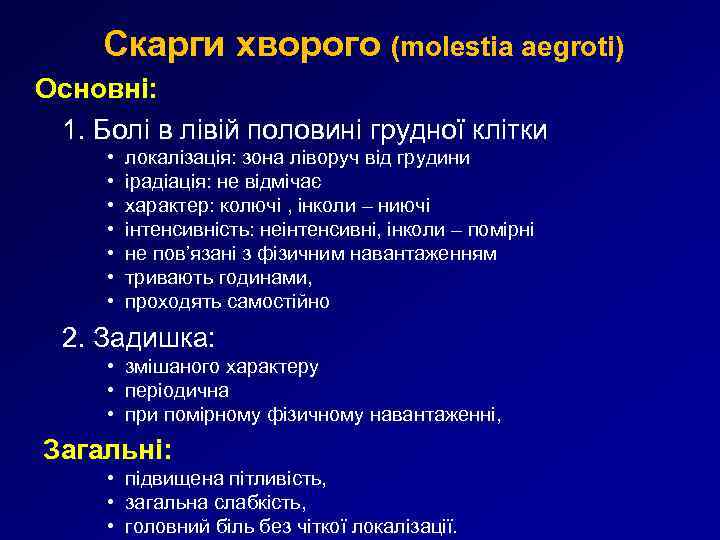 Скарги хворого (molestia aegroti)

Основні:

1. Болі в лівій половині грудної клітки

• локалізація: зона ліворуч від грудини
• ірадіація: не відмічає
• характер: колючі , інколи – ниючі
• інтенсивність: неінтенсивні, інколи – помірні
• не пов'язані з фізичним навантаженням
• тривають годинами,
• проходять самостійно

2. Задишка:

• змішаного характеру
• періодична
• при помірному фізичному навантаженні,

Загальні:

• підвищена пітливість,
• загальна слабкість,
• головний біль без чіткої локалізації.